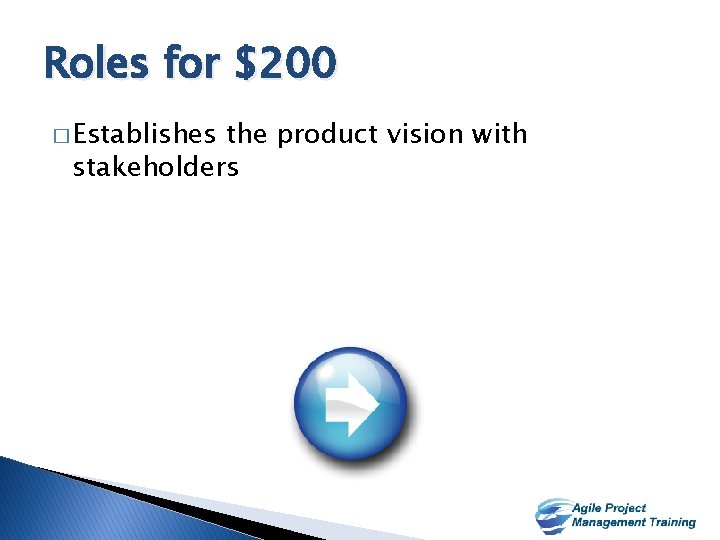 Roles for \$200

□ Establishes the product vision with stakeholders

Agile Project Management Training